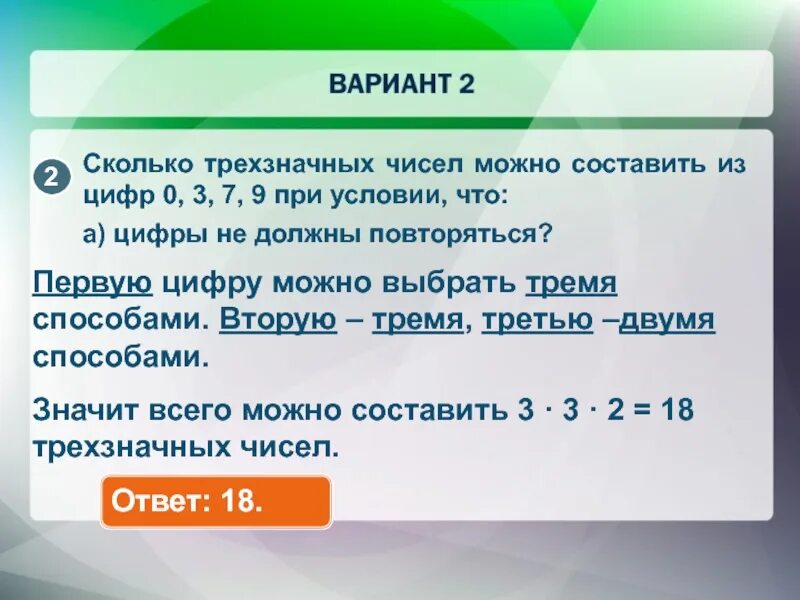 ВАРИАНТ 2

2 Сколько трехзначных чисел можно составить из цифр 0, 3, 7, 9 при условии, что:

а) цифры не должны повторяться?

Первую цифру можно выбрать тремя способами. Вторую – тремя, третью –двумя способами.

Значит всего можно составить $3 \cdot 3 \cdot 2 = 18$ трехзначных чисел.

Ответ: 18.